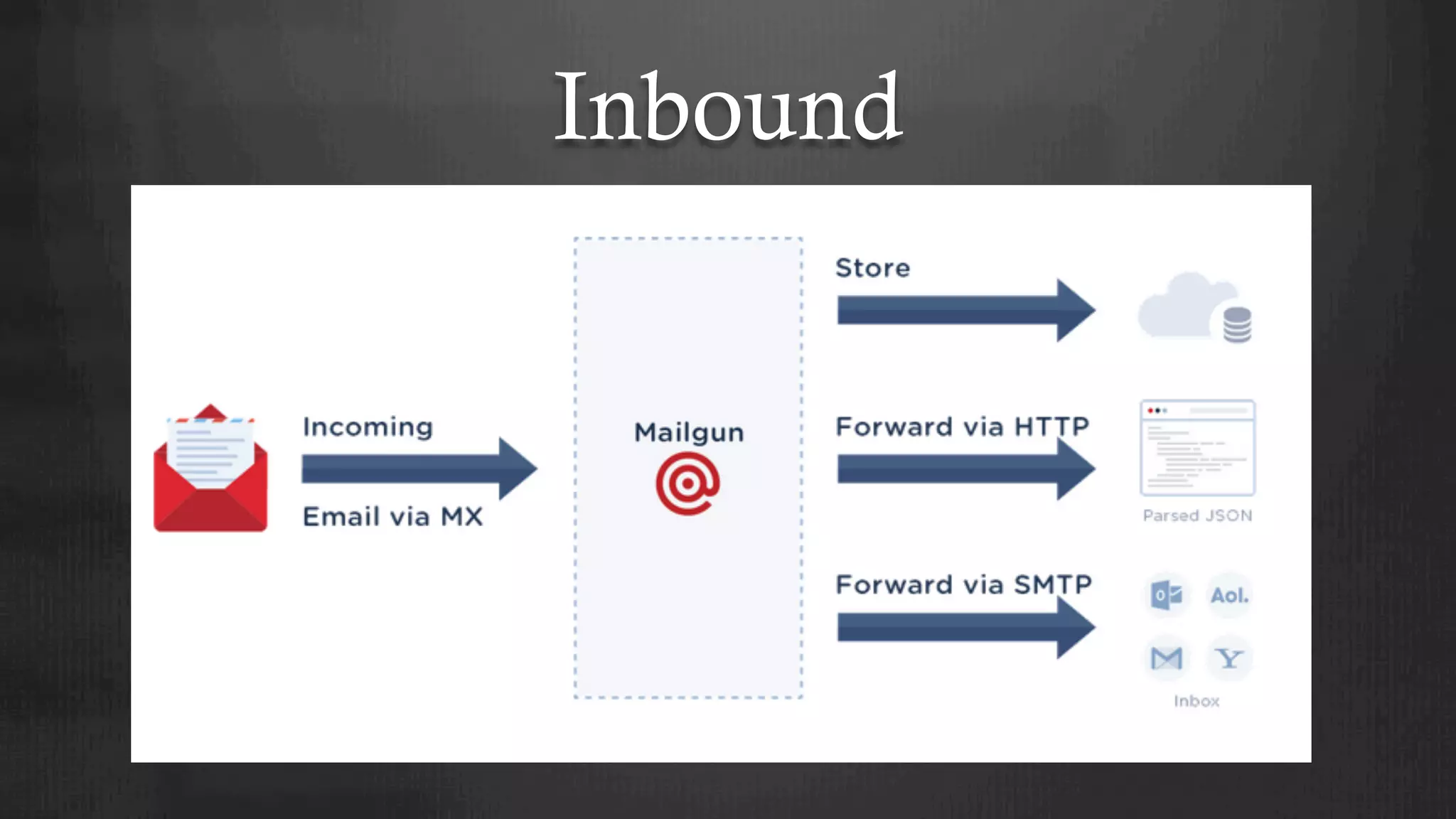 Inbound

Incoming

Email via MX

Mailgun

Store

Forward via HTTP

Parsed JSON

Forward via SMTP

Aol.

Y

Inbox